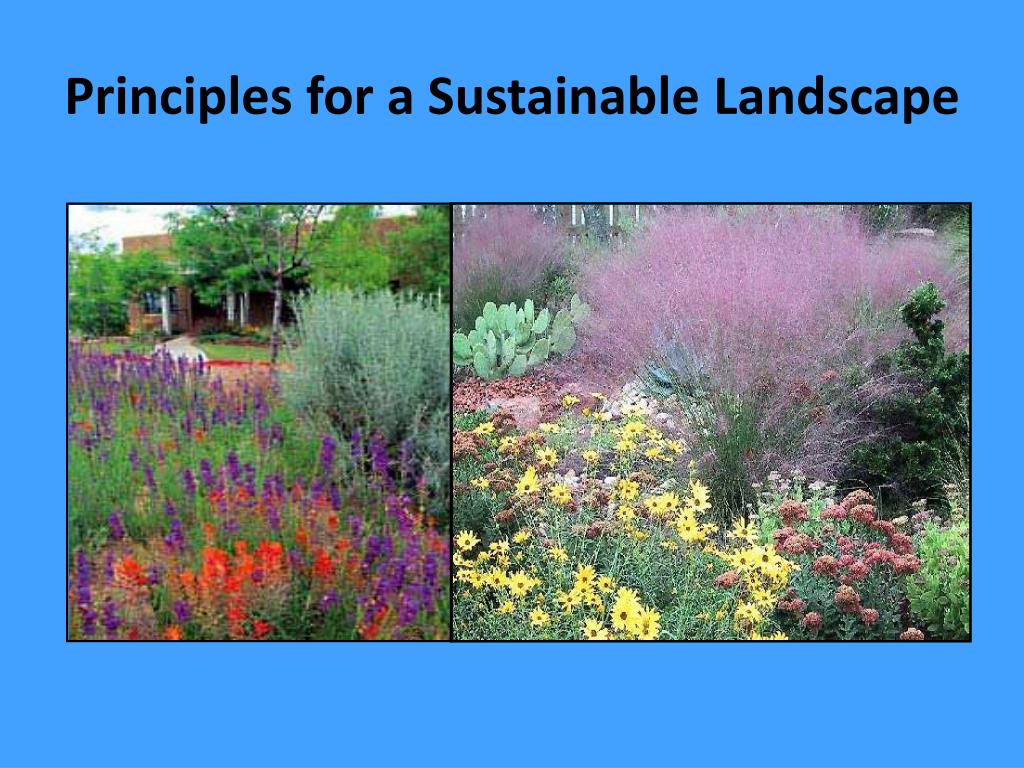 Principles for a Sustainable Landscape